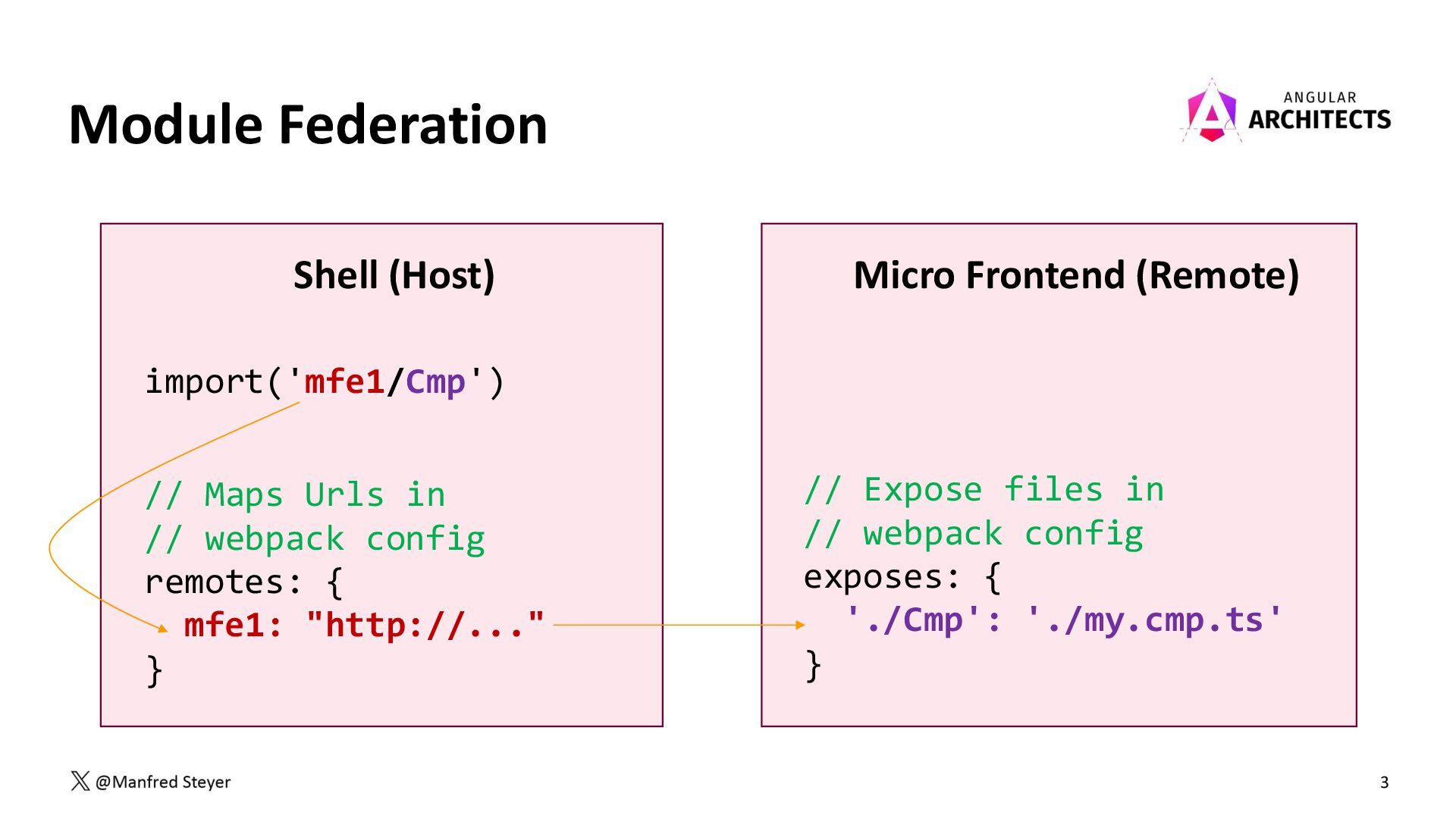 Module Federation

ANGULAR ARCHITECTS

Shell (Host)

import('mfe1/Cmp')

// Maps Urls in
// webpack config
remotes: {
  mfe1: "http://..."
}

Micro Frontend (Remote)

// Expose files in
// webpack config
exposes: {
  './Cmp': './my.cmp.ts'
}

@Manfred Steyer

3